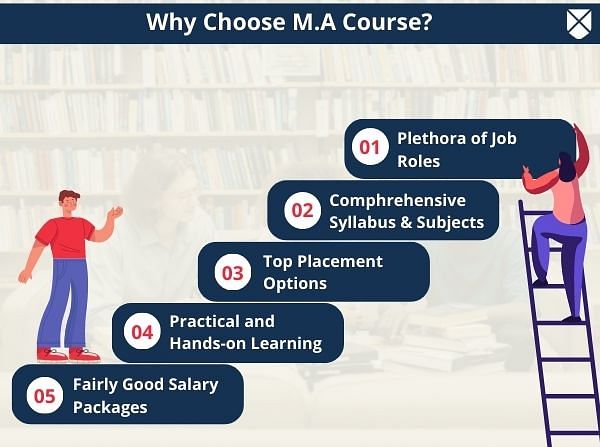 Why Choose M.A Course?

01 Plethora of Job Roles

02 Comphrehensive Syllabus & Subjects

03 Top Placement Options

04 Practical and Hands-on Learning

05 Fairly Good Salary Packages